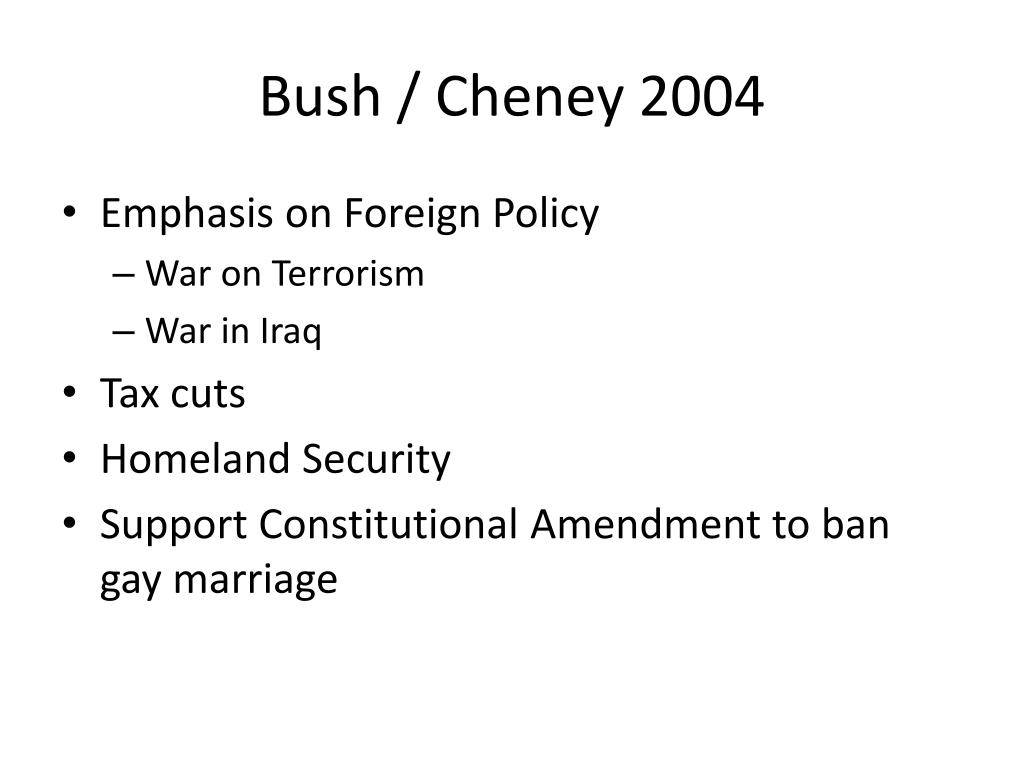 Bush / Cheney 2004

• Emphasis on Foreign Policy
– War on Terrorism
– War in Iraq
• Tax cuts
• Homeland Security
• Support Constitutional Amendment to ban gay marriage